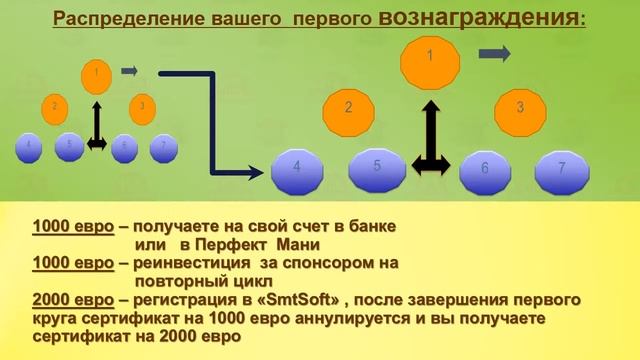 Распределение вашего первого вознаграждения:

1

2

3

4

5

6

7

1

2

3

4

5

6

7

1000 евро – получаете на свой счет в банке или в Перфект Мани
1000 евро – реинвестиция за спонсором на повторный цикл
2000 евро – регистрация в «SmtSoft» , после завершения первого круга сертификат на 1000 евро аннулируется и вы получаете сертификат на 2000 евро